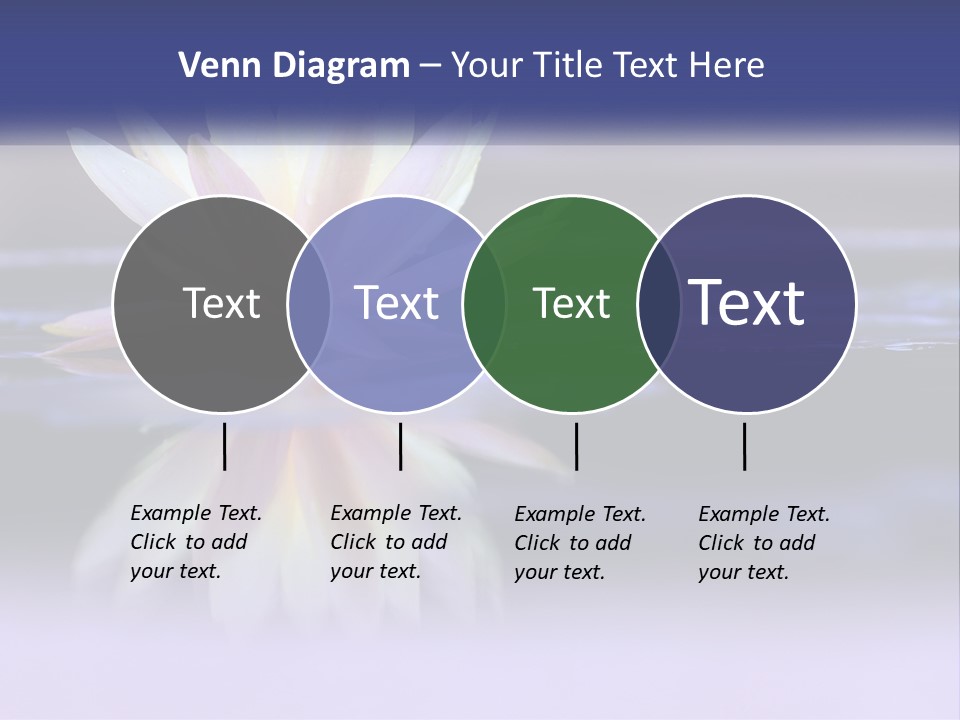 Venn Diagram – Your Title Text Here

Text

Text

Text

Text

Example Text. Click to add your text.

Example Text. Click to add your text.

Example Text. Click to add your text.

Example Text. Click to add your text.